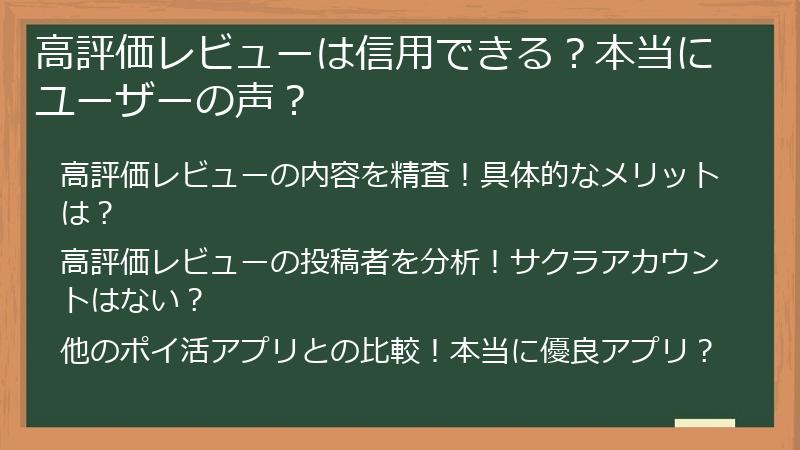 高評価レビューは信用できる？本当にユーザーの声？

高評価レビューの内容を精査！具体的なメリットは？

高評価レビューの投稿者を分析！サクラアカウントはない？

他のポイ活アプリとの比較！本当に優良アプリ？